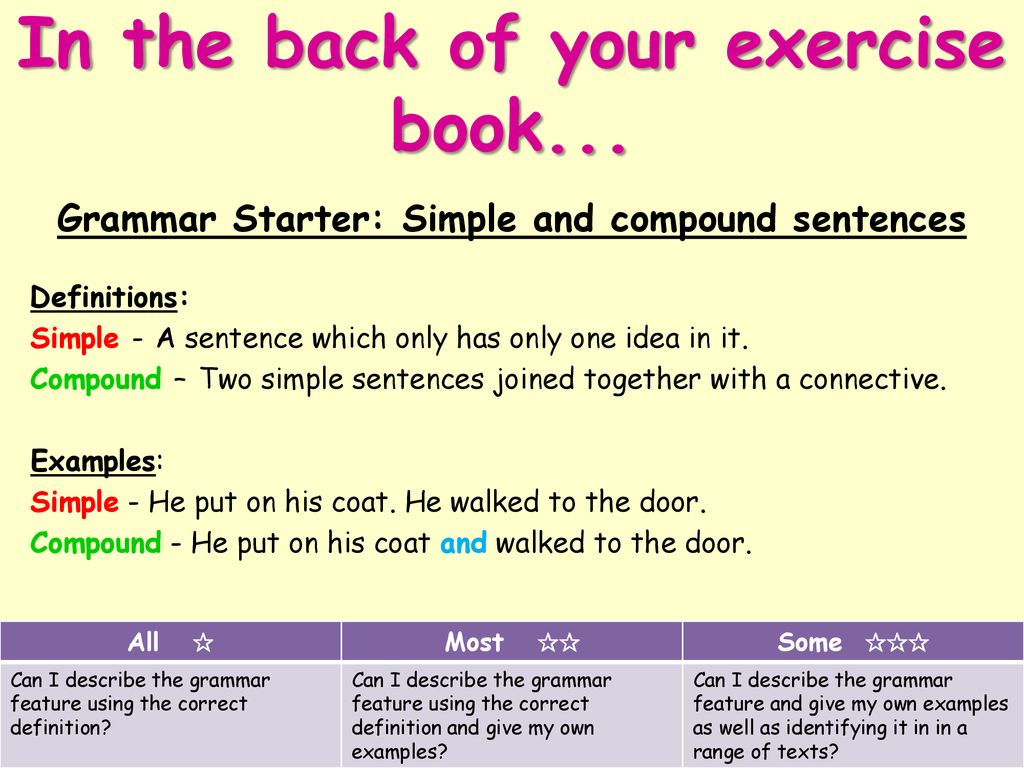 In the back of your exercise book...

Grammar Starter: Simple and compound sentences

Definitions:
Simple - A sentence which only has only one idea in it.
Compound – Two simple sentences joined together with a connective.

Examples:
Simple - He put on his coat. He walked to the door.
Compound - He put on his coat and walked to the door.

| All ☆ | Most ☆☆ | Some ☆☆☆ |
|---|---|---|
| Can I describe the grammar feature using the correct definition? | Can I describe the grammar feature using the correct definition and give my own examples? | Can I describe the grammar feature and give my own examples as well as identifying it in in a range of texts? |